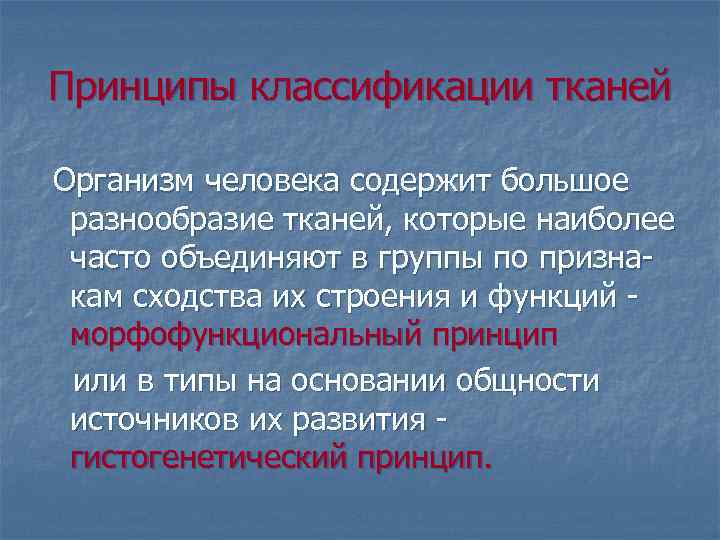 Принципы классификации тканей

Организм человека содержит большое разнообразие тканей, которые наиболее часто объединяют в группы по признакам сходства их строения и функций - морфофункциональный принцип

или в типы на основании общности источников их развития - гистогенетический принцип.